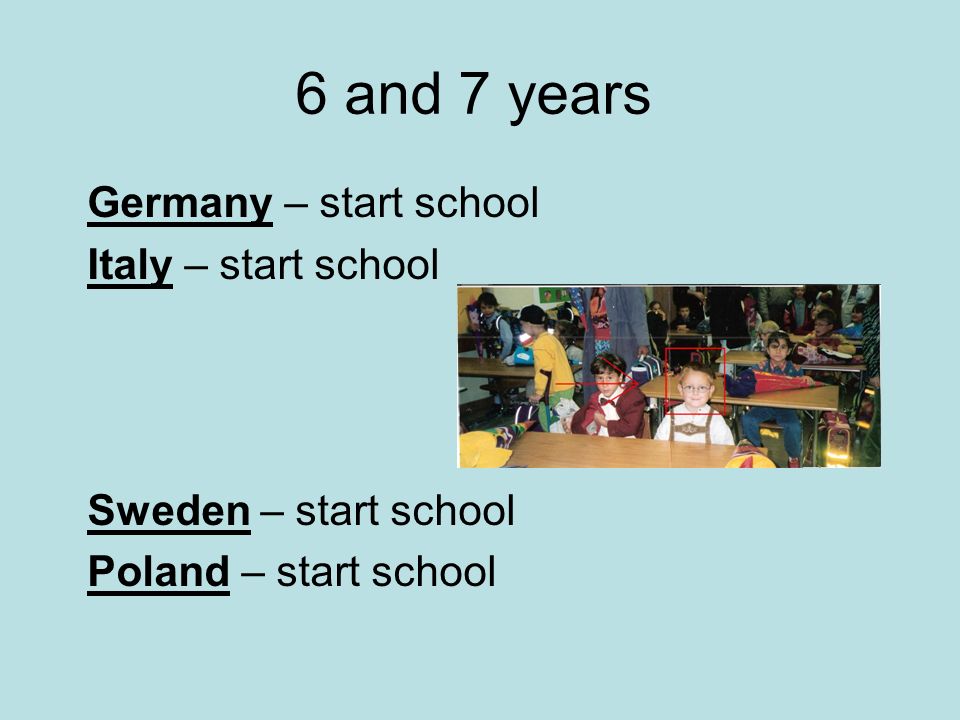 6 and 7 years

Germany – start school

Italy – start school

Sweden – start school

Poland – start school